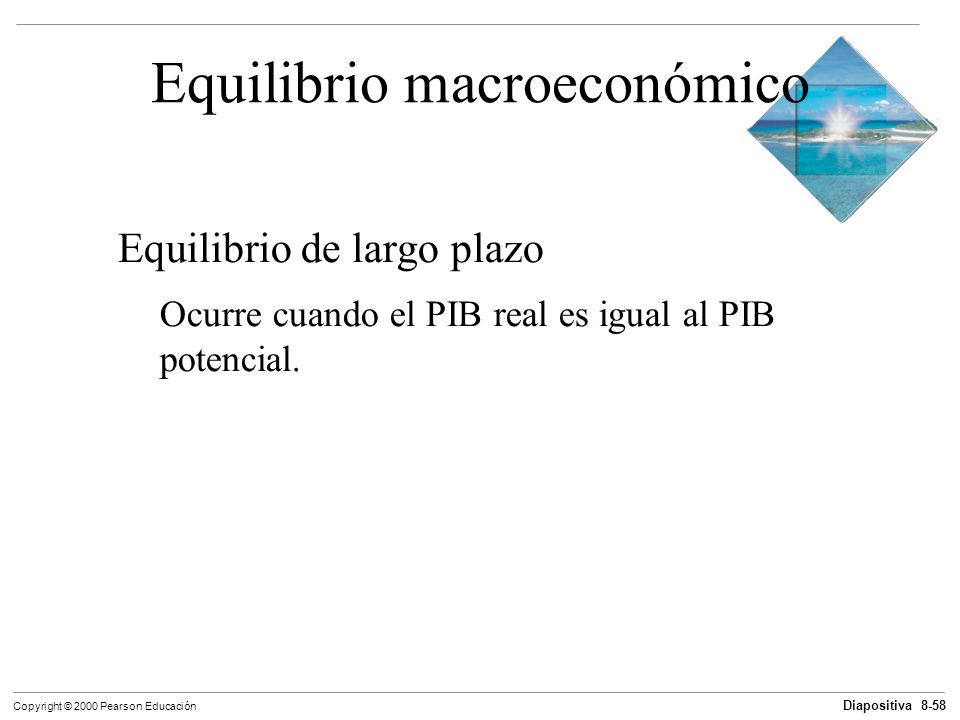 Equilibrio macroeconómico

Equilibrio de largo plazo

Ocurre cuando el PIB real es igual al PIB potencial.

Copyright © 2000 Pearson Educación

Diapositiva 8-58